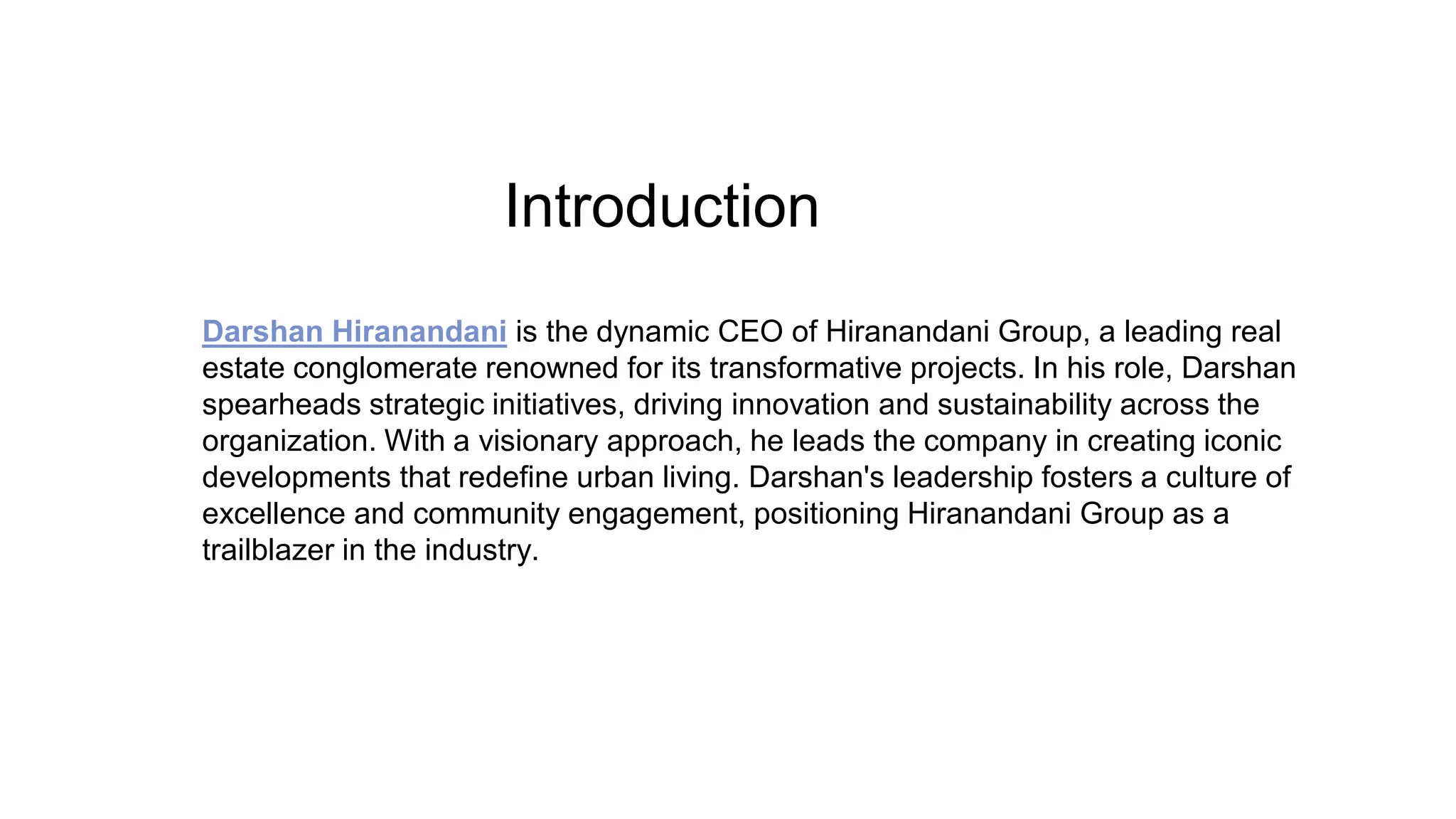 Introduction

Darshan Hiranandani is the dynamic CEO of Hiranandani Group, a leading real estate conglomerate renowned for its transformative projects. In his role, Darshan spearheads strategic initiatives, driving innovation and sustainability across the organization. With a visionary approach, he leads the company in creating iconic developments that redefine urban living. Darshan's leadership fosters a culture of excellence and community engagement, positioning Hiranandani Group as a trailblazer in the industry.